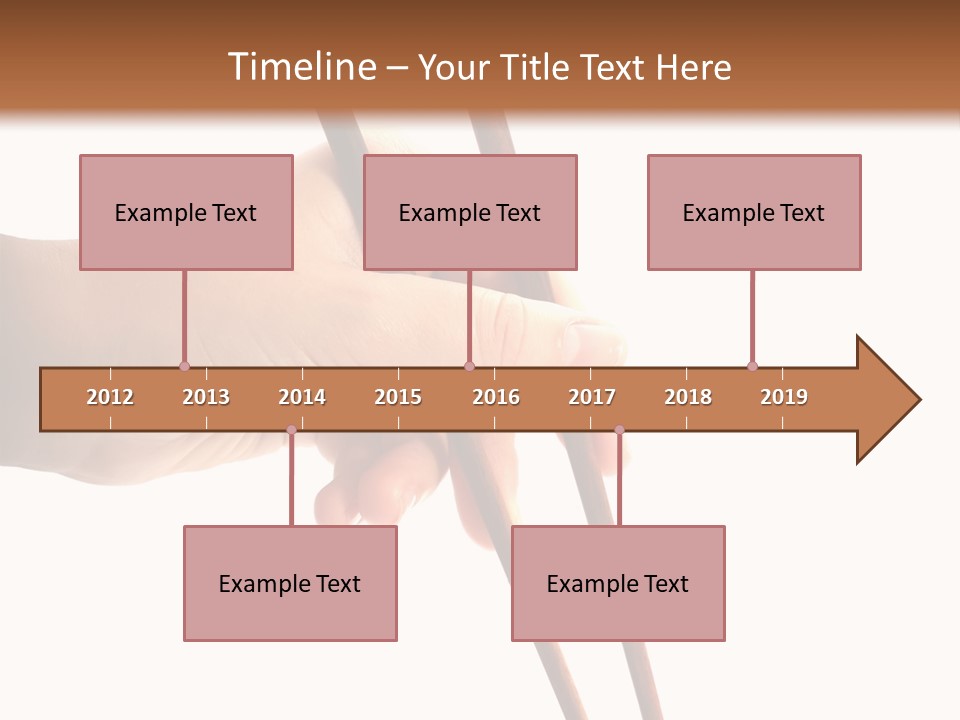 Timeline – Your Title Text Here

Example Text

Example Text

Example Text

2012 2013 2014 2015 2016 2017 2018 2019

Example Text

Example Text